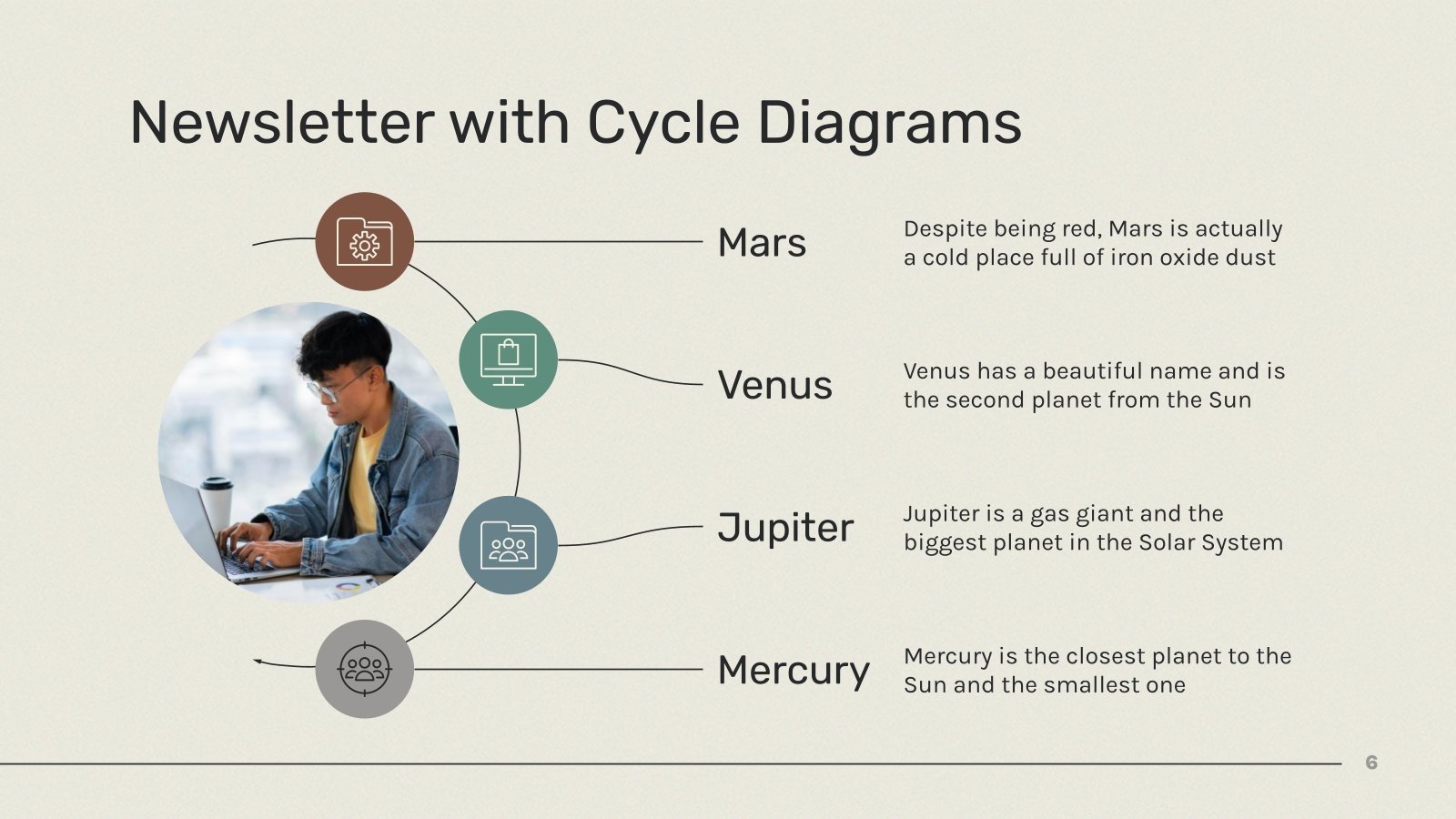 Newsletter with Cycle Diagrams

Mars

Despite being red, Mars is actually a cold place full of iron oxide dust

Venus

Venus has a beautiful name and is the second planet from the Sun

Jupiter

Jupiter is a gas giant and the biggest planet in the Solar System

Mercury

Mercury is the closest planet to the Sun and the smallest one

6